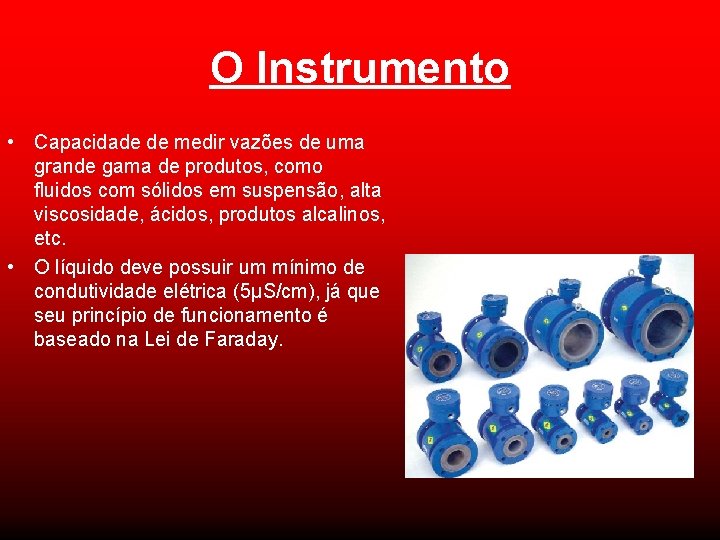 O Instrumento

• Capacidade de medir vazões de uma grande gama de produtos, como fluidos com sólidos em suspensão, alta viscosidade, ácidos, produtos alcalinos, etc.

• O líquido deve possuir um mínimo de condutividade elétrica (5μS/cm), já que seu princípio de funcionamento é baseado na Lei de Faraday.